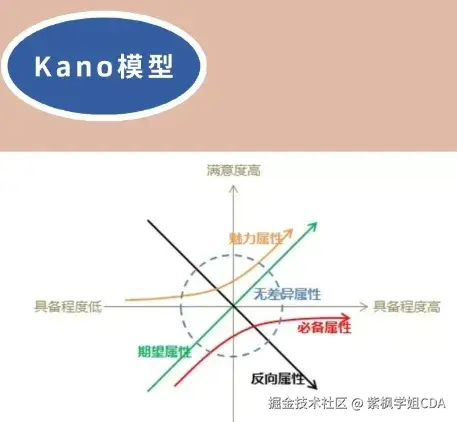 Kano模型

满意度高

魅力属性

无差异属性

具备程度低

具备程度高

必备属性

期望属性

反向属性

掘金技术社区 @ 紫枫学姐CDA